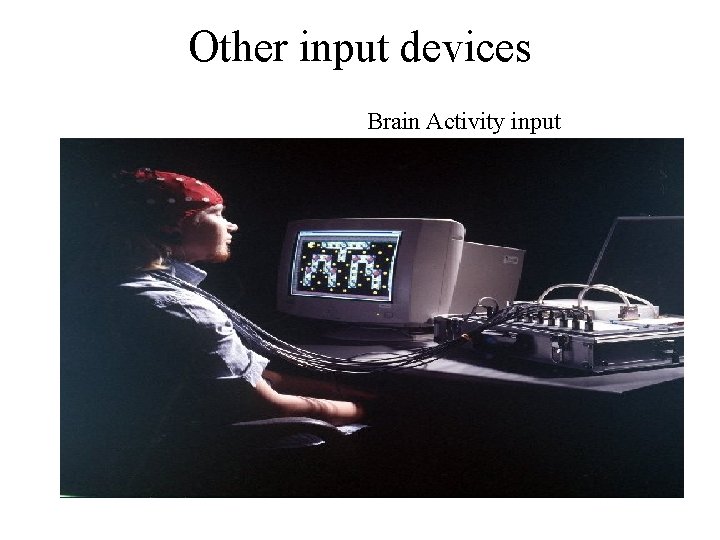 Other input devices

Brain Activity input